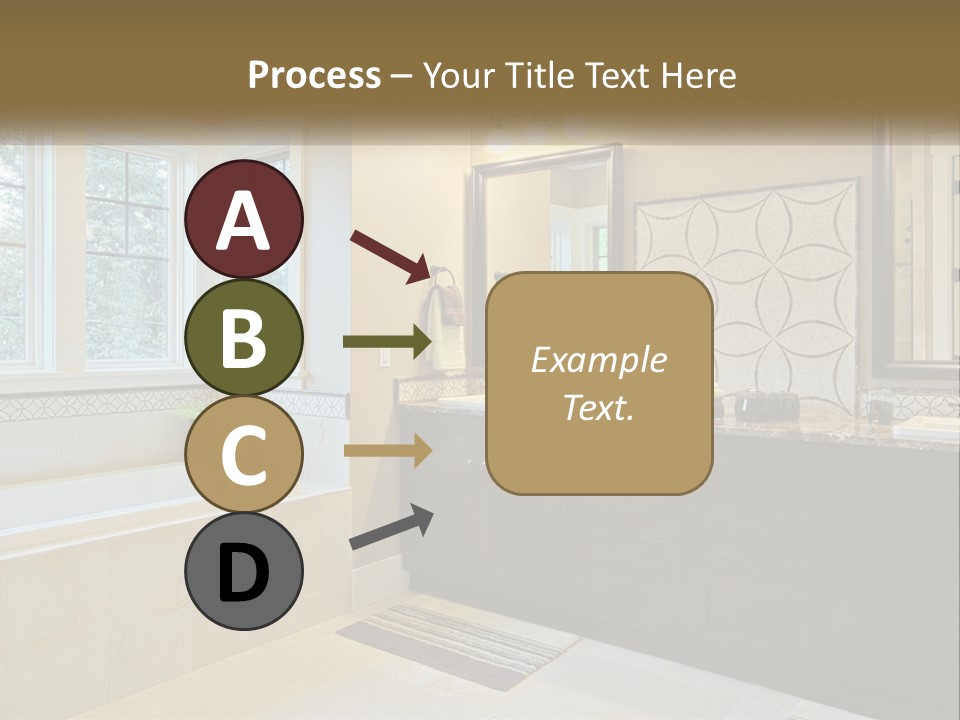 Process – Your Title Text Here

A

B

C

D

Example Text.